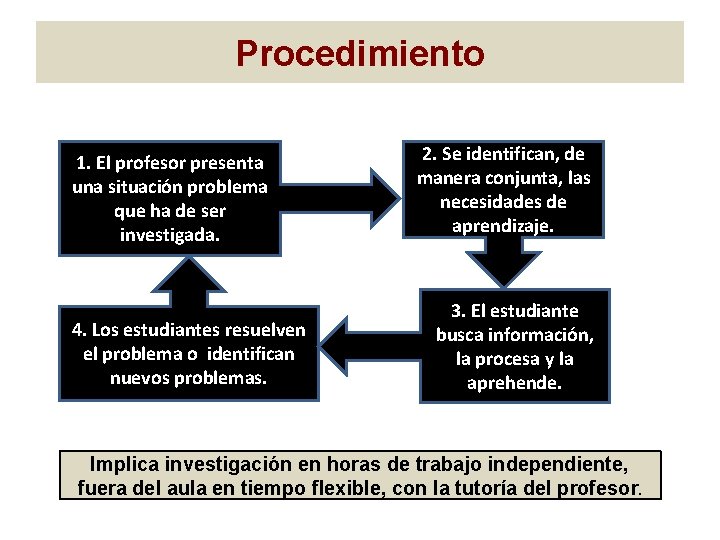 Procedimiento

1. El profesor presenta una situación problema que ha de ser investigada.

2. Se identifican, de manera conjunta, las necesidades de aprendizaje.

3. El estudiante busca información, la procesa y la aprehende.

4. Los estudiantes resuelven el problema o identifican nuevos problemas.

Implica investigación en horas de trabajo independiente, fuera del aula en tiempo flexible, con la tutoría del profesor.